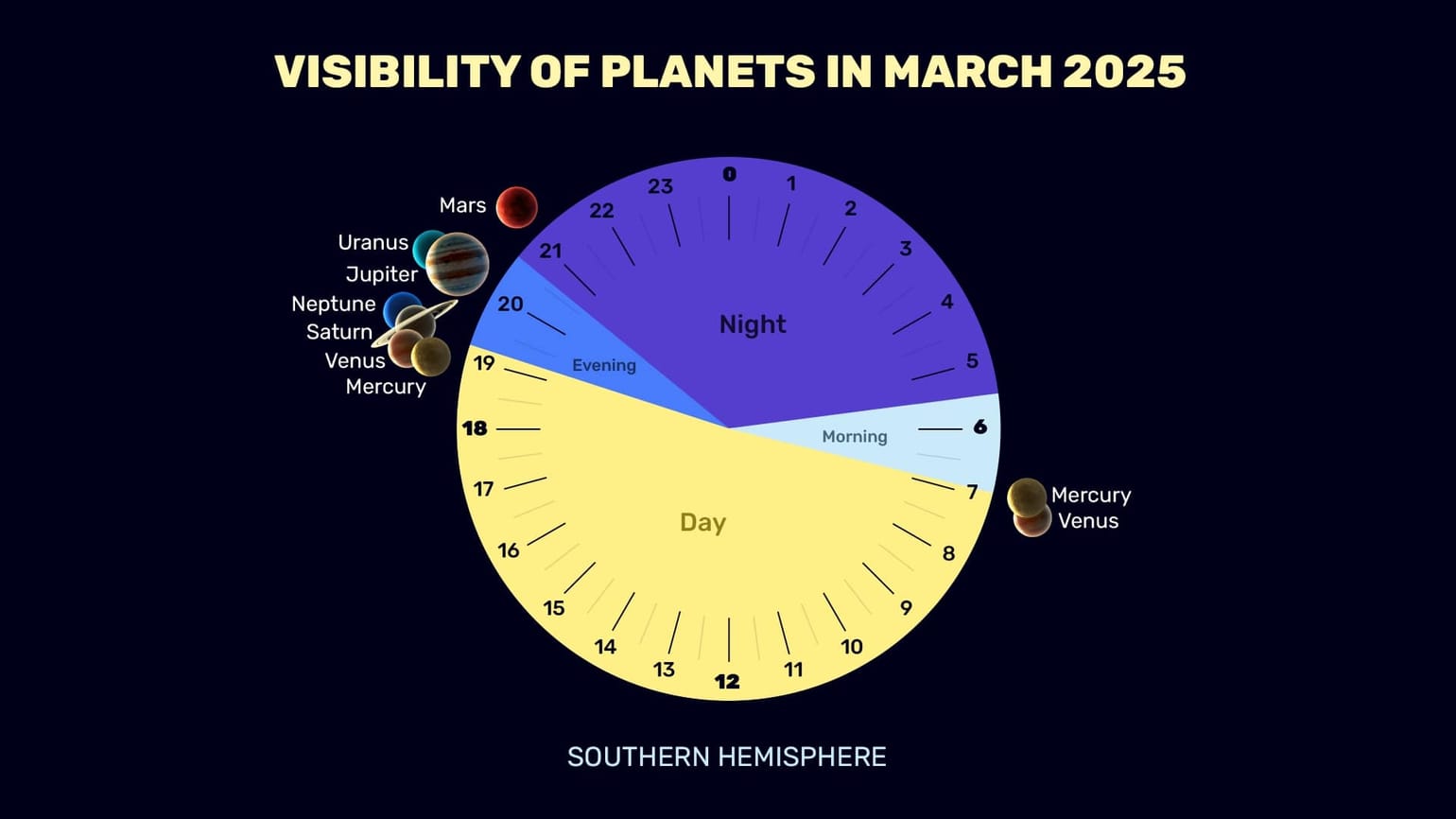 VISIBILITY OF PLANETS IN MARCH 2025

Mars
Uranus
Jupiter
Neptune
Saturn
Venus
Mercury

0
1
2
3
4
5
6
7
8
9
10
11
12
13
14
15
16
17
18
19
20
21
22
23

Night
Evening
Morning
Day

Mercury
Venus

SOUTHERN HEMISPHERE